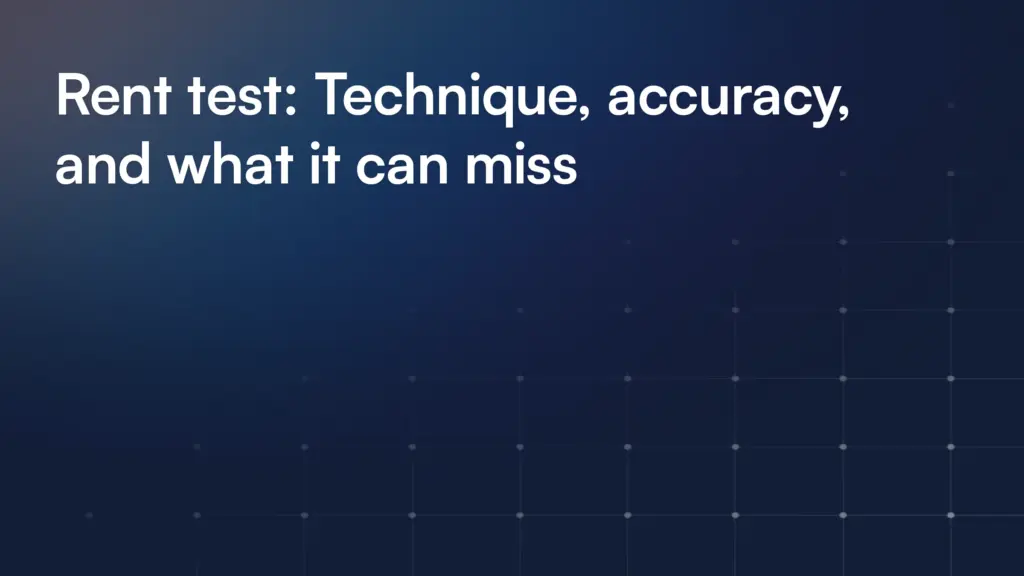 Rent test: Technique, accuracy, and what it can miss